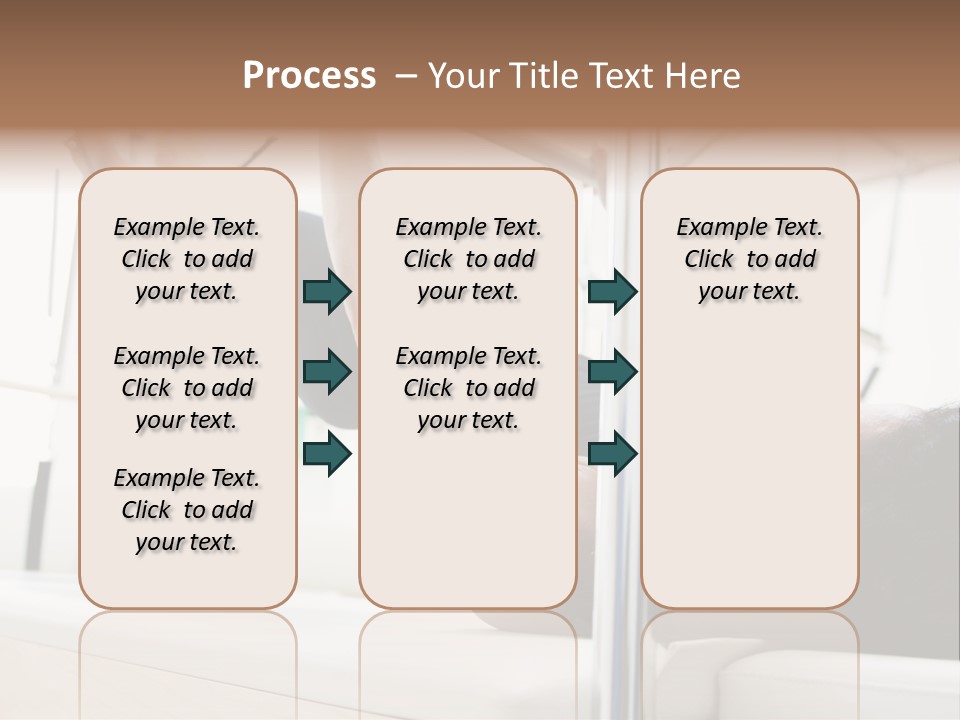 Process – Your Title Text Here

Example Text. Click to add your text.

Example Text. Click to add your text.

Example Text. Click to add your text.

Example Text. Click to add your text.

Example Text. Click to add your text.

Example Text. Click to add your text.